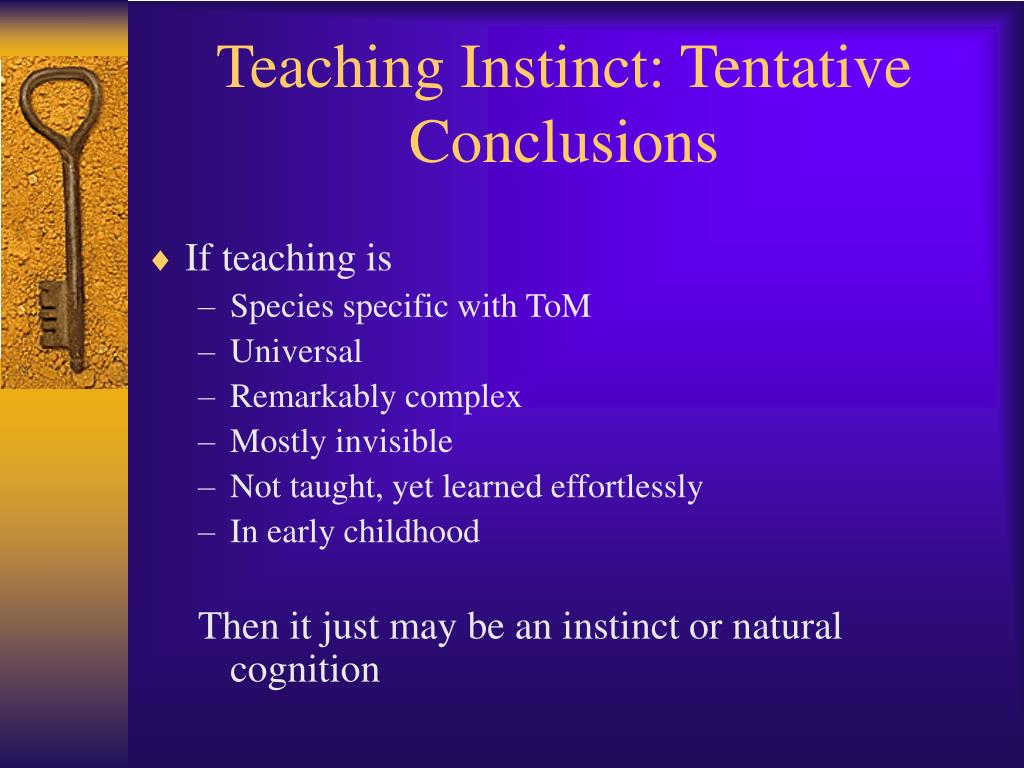 Teaching Instinct: Tentative Conclusions

♦ If teaching is
– Species specific with ToM
– Universal
– Remarkably complex
– Mostly invisible
– Not taught, yet learned effortlessly
– In early childhood

Then it just may be an instinct or natural cognition